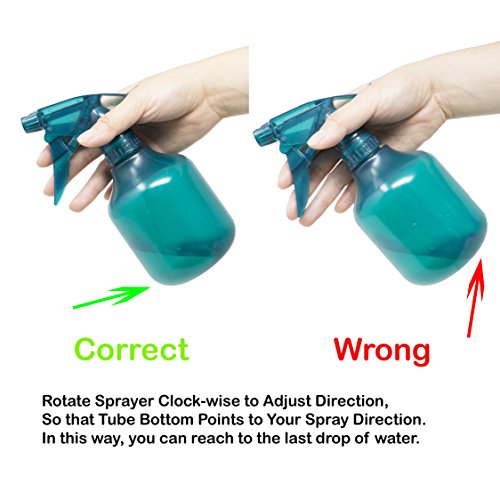 Correct

Wrong

Rotate Sprayer Clock-wise to Adjust Direction,
So that Tube Bottom Points to Your Spray Direction.
In this way, you can reach to the last drop of water.